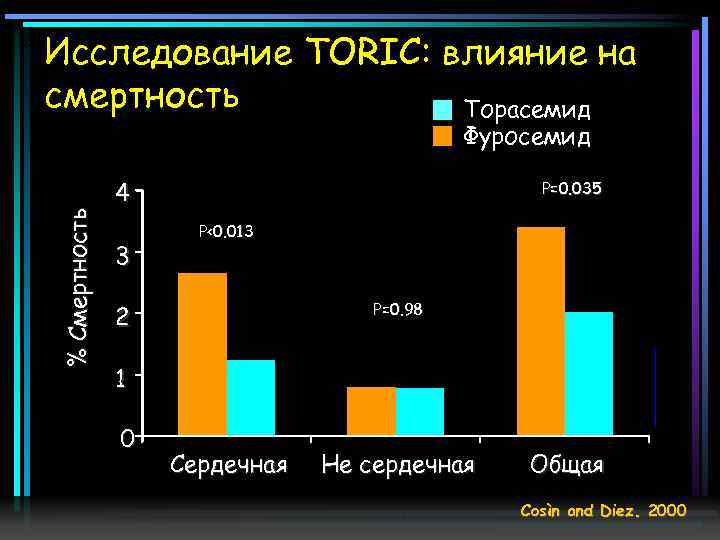 Исследование TORIC: влияние на смертность

Торасемид
Фуросемид

% Смертность

4
3
2
1
0

P<0.013
P=0.98
P=0.035

Сердечная
Не сердечная
Общая

Cosin and Diez. 2000